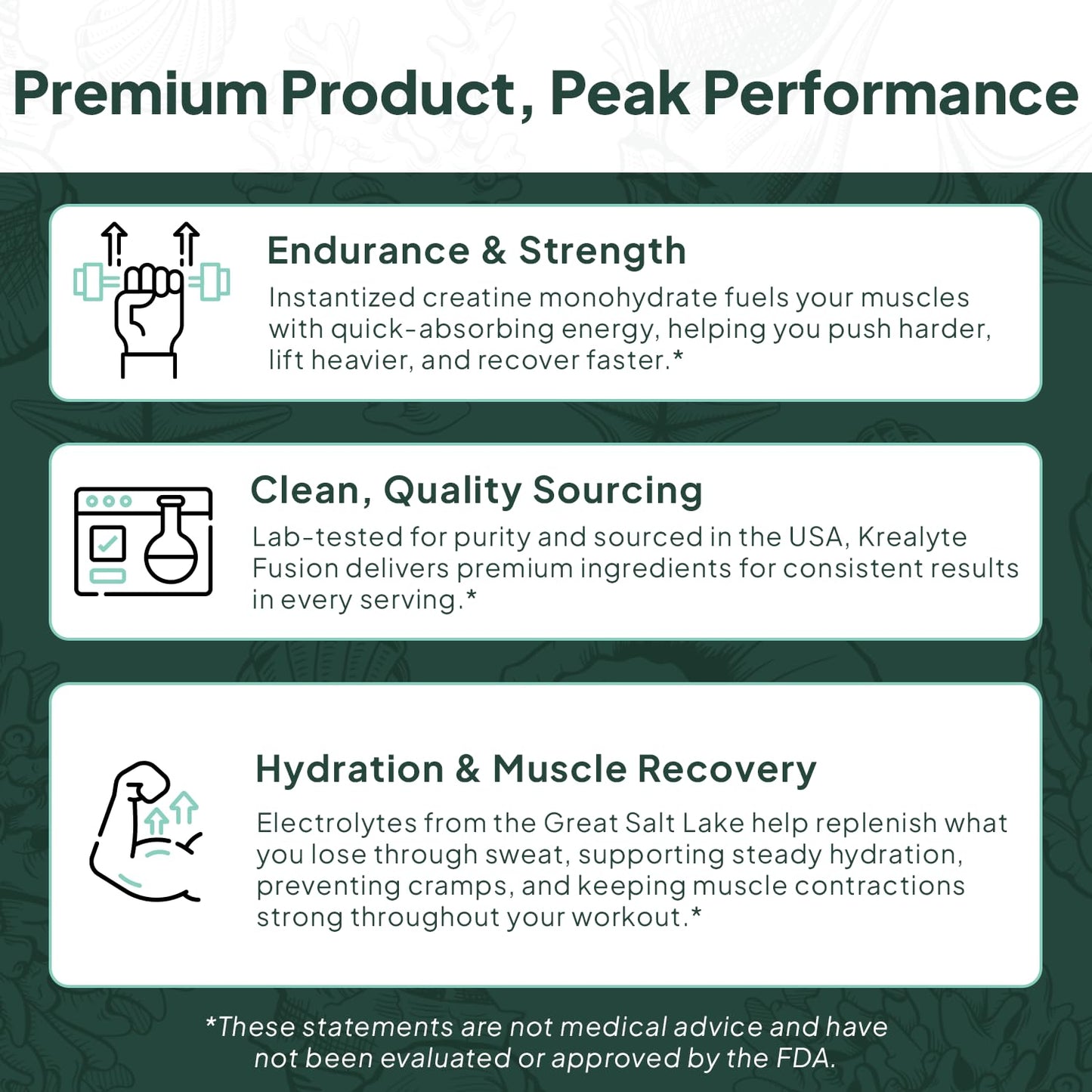 Premium Product, Peak Performance

Endurance & Strength

Instantized creatine monohydrate fuels your muscles with quick-absorbing energy, helping you push harder, lift heavier, and recover faster.*

Clean, Quality Sourcing

Lab-tested for purity and sourced in the USA, Krealyte Fusion delivers premium ingredients for consistent results in every serving.*

Hydration & Muscle Recovery

Electrolytes from the Great Salt Lake help replenish what you lose through sweat, supporting steady hydration, preventing cramps, and keeping muscle contractions strong throughout your workout.*

*These statements are not medical advice and have not been evaluated or approved by the FDA.